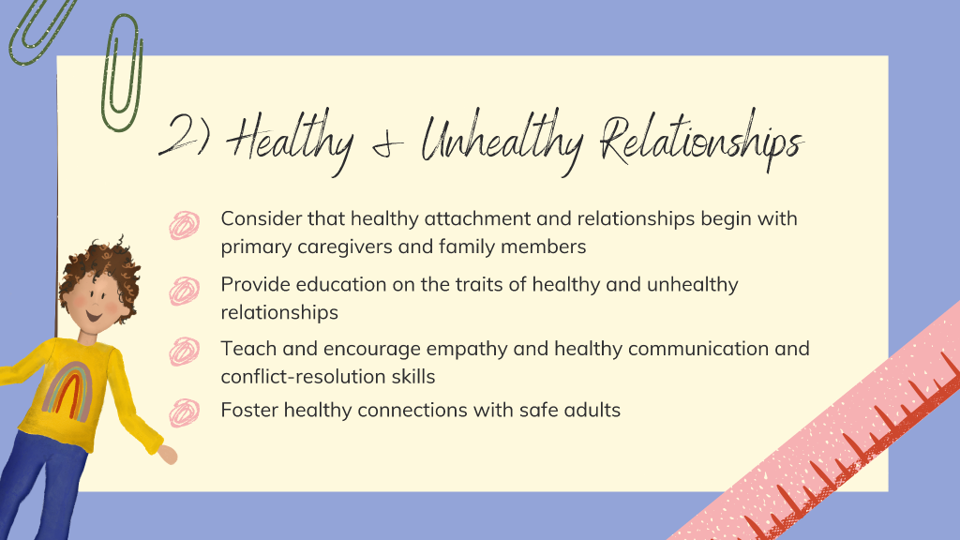 2) Healthy & Unhealthy Relationships

Consider that healthy attachment and relationships begin with primary caregivers and family members

Provide education on the traits of healthy and unhealthy relationships

Teach and encourage empathy and healthy communication and conflict-resolution skills

Foster healthy connections with safe adults